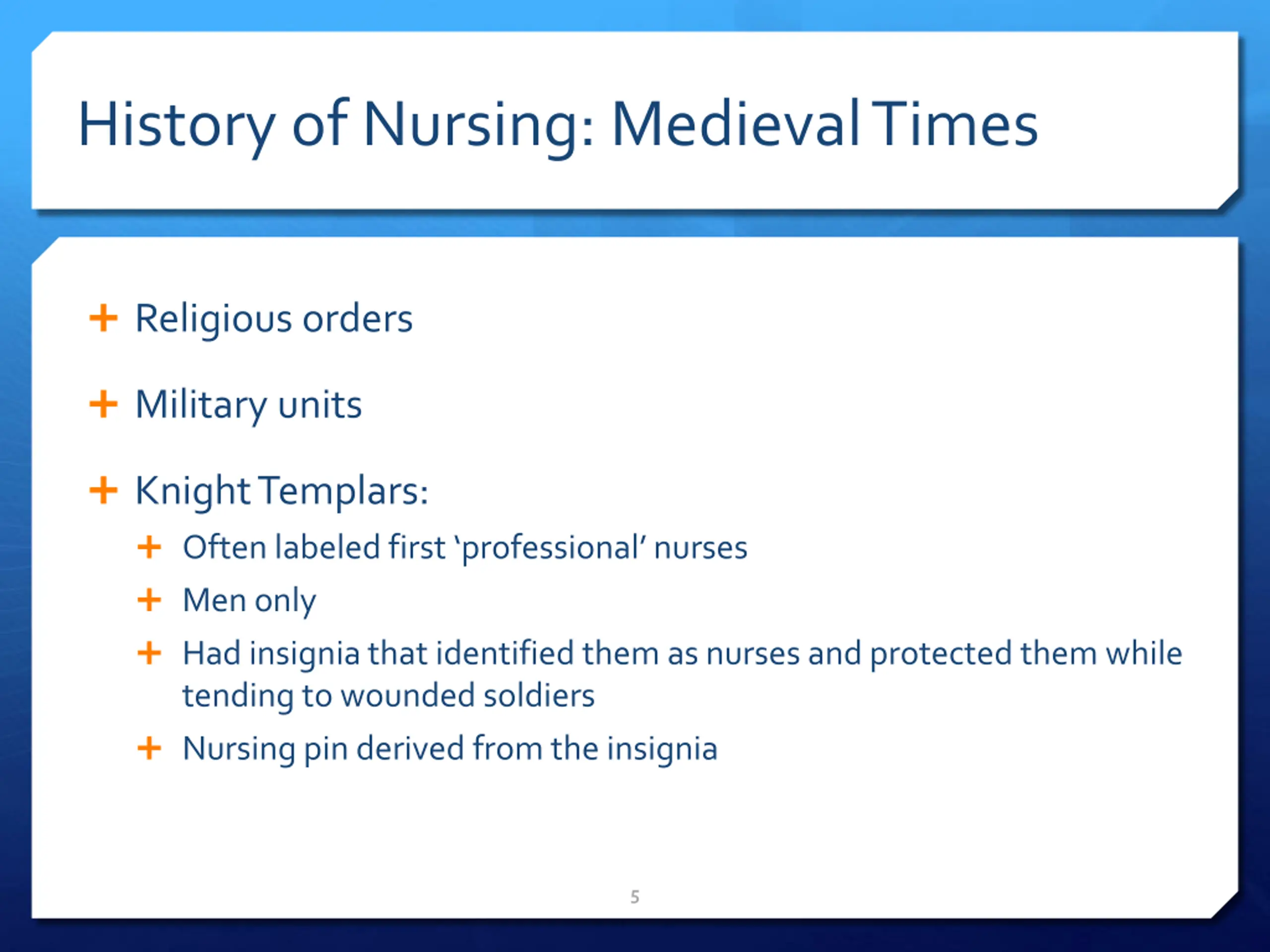 History of Nursing: Medieval Times

+ Religious orders

+ Military units

+ Knight Templars:

+ Often labeled first ‘professional’ nurses
+ Men only
+ Had insignia that identified them as nurses and protected them while tending to wounded soldiers
+ Nursing pin derived from the insignia

5